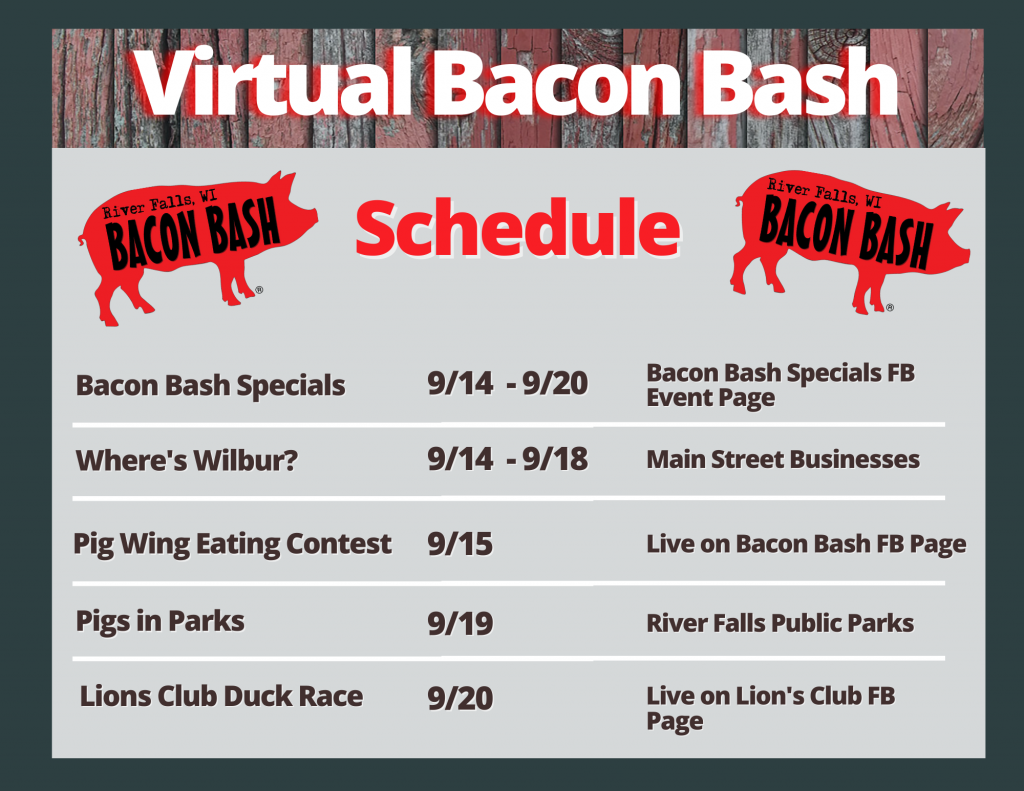 Virtual Bacon Bash

River Falls, WI
BACON BASH
®

Schedule

River Falls, WI
BACON BASH
®

| | | |
|---|---|---|
| Bacon Bash Specials | 9/14 - 9/20 | Bacon Bash Specials FB Event Page |
| Where's Wilbur? | 9/14 - 9/18 | Main Street Businesses |
| Pig Wing Eating Contest | 9/15 | Live on Bacon Bash FB Page |
| Pigs in Parks | 9/19 | River Falls Public Parks |
| Lions Club Duck Race | 9/20 | Live on Lion's Club FB Page |